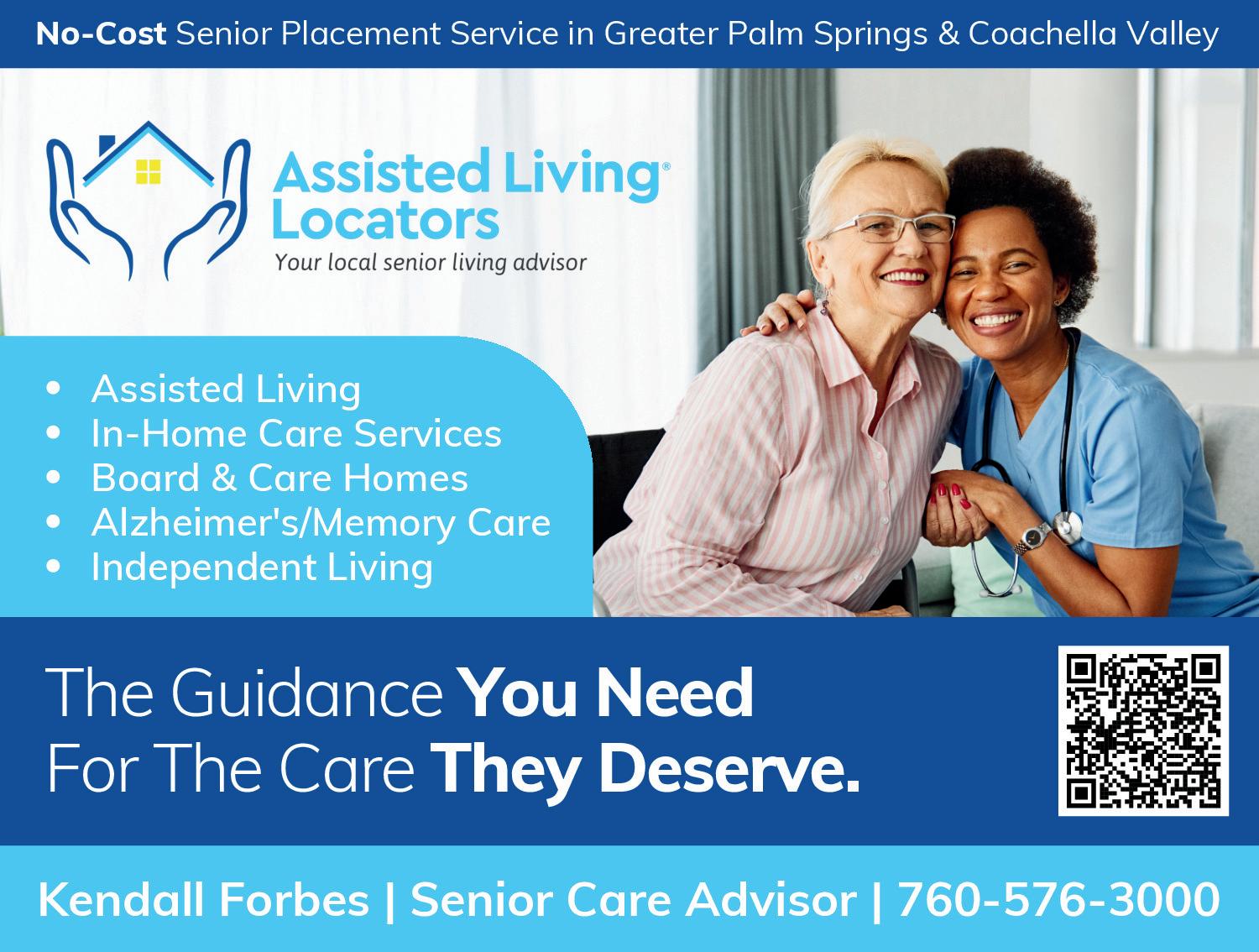 No-Cost Senior Placement Service in Greater Palm Springs & Coachella Valley

Assisted Living® Locators
Your local senior living advisor

• Assisted Living
• In-Home Care Services
• Board & Care Homes
• Alzheimer's/Memory Care
• Independent Living

The Guidance You Need For The Care They Deserve.

Kendall Forbes | Senior Care Advisor | 760-576-3000